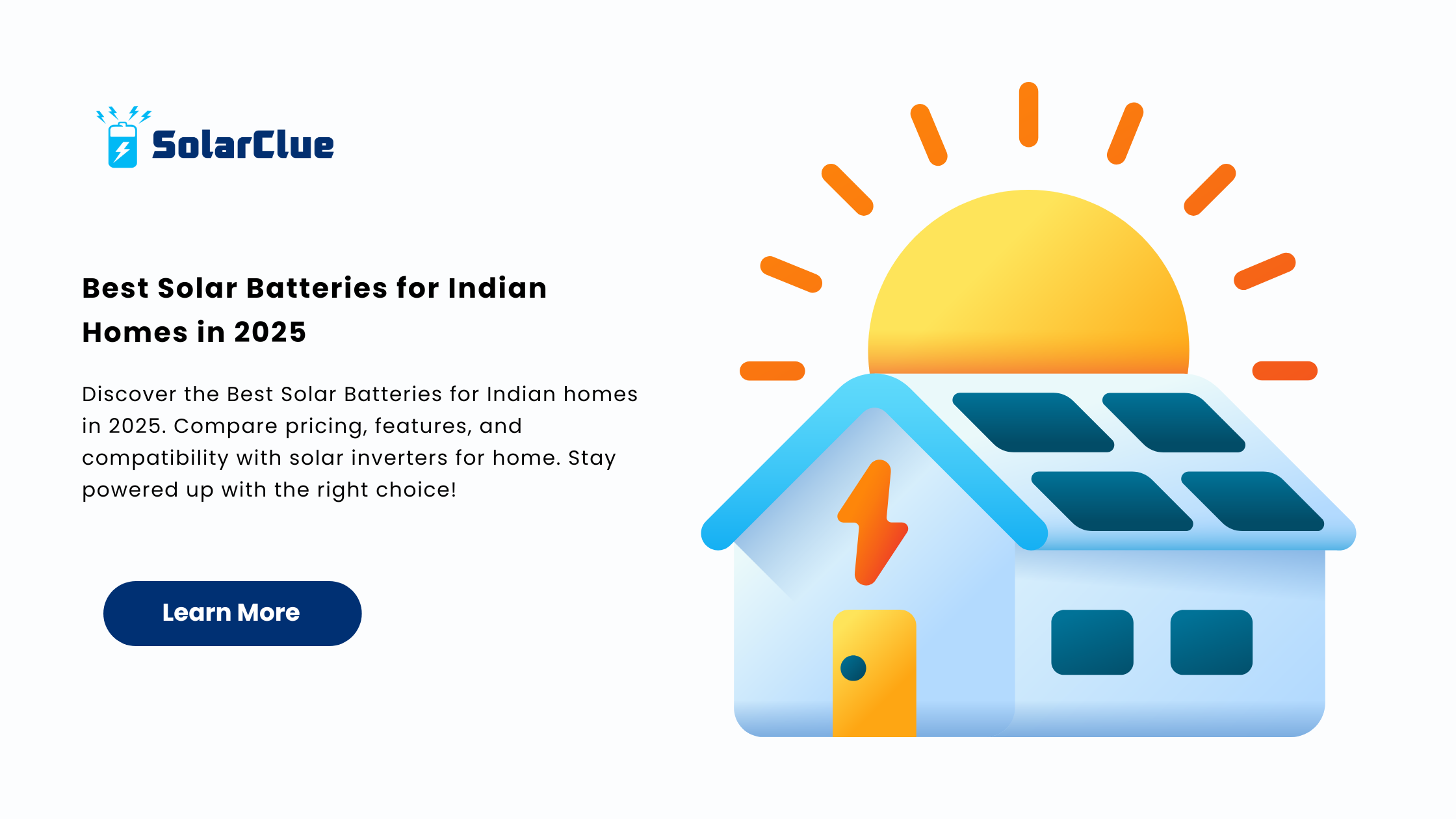 SolarClue

Best Solar Batteries for Indian Homes in 2025

Discover the Best Solar Batteries for Indian homes in 2025. Compare pricing, features, and compatibility with solar inverters for home. Stay powered up with the right choice!

Learn More